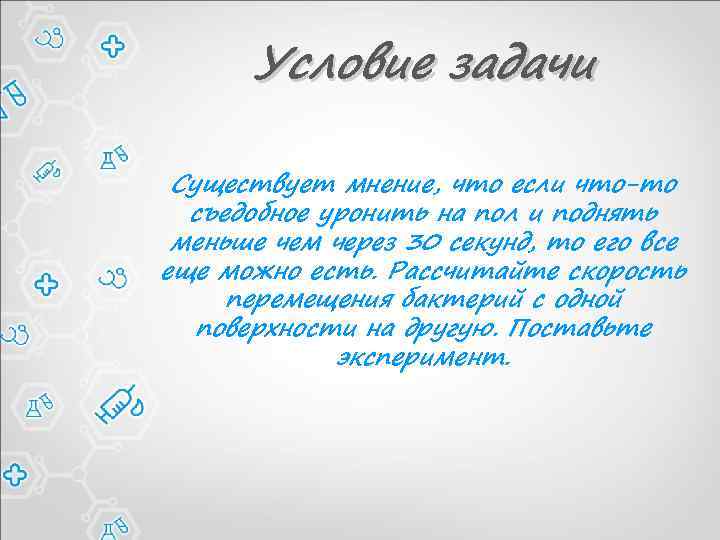 Условие задачи

Существует мнение, что если что-то съедобное уронить на пол и поднять меньше чем через 30 секунд, то его все еще можно есть. Рассчитайте скорость перемещения бактерий с одной поверхности на другую. Поставьте эксперимент.